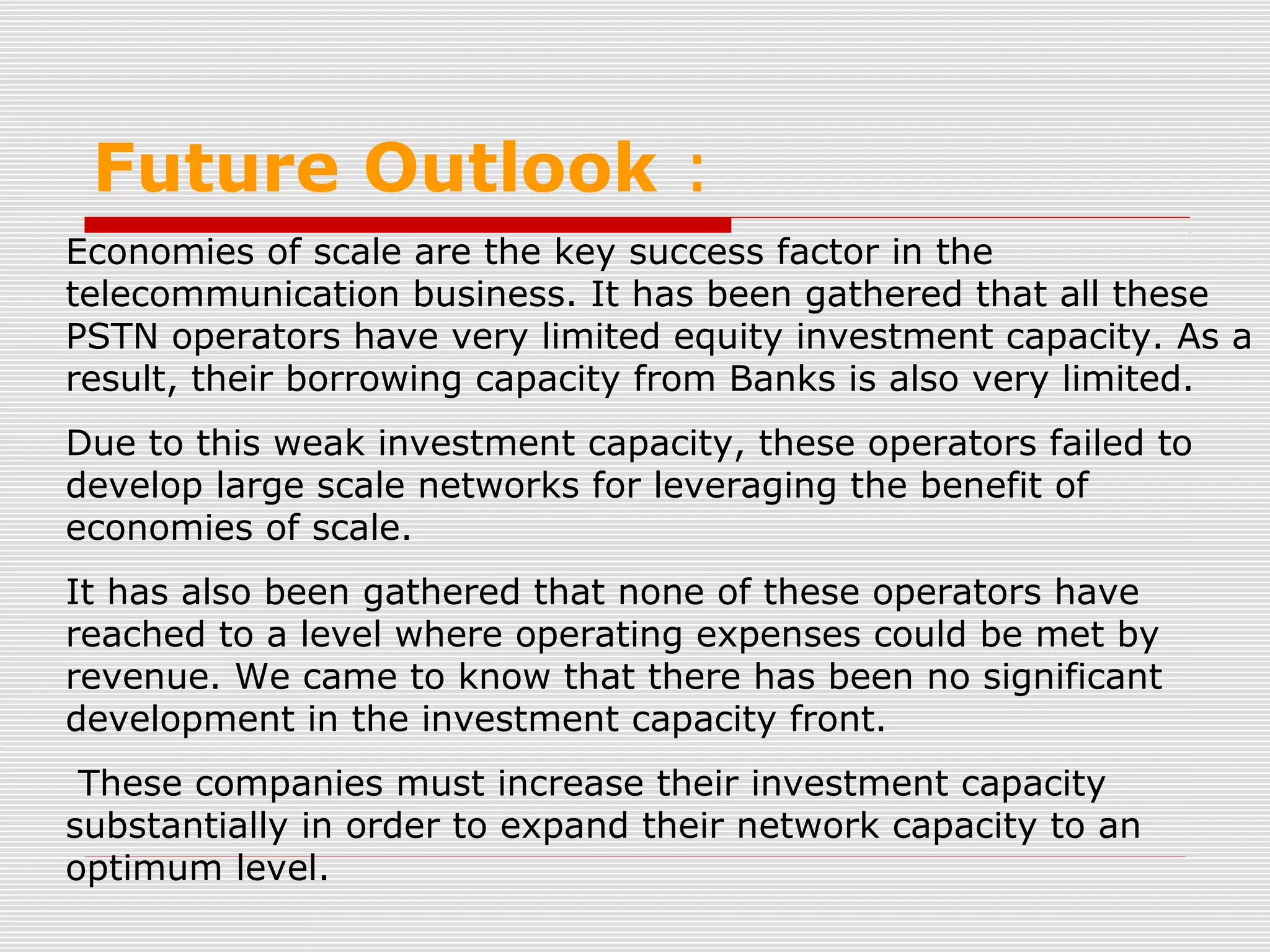 Future Outlook :

Economies of scale are the key success factor in the telecommunication business. It has been gathered that all these PSTN operators have very limited equity investment capacity. As a result, their borrowing capacity from Banks is also very limited.

Due to this weak investment capacity, these operators failed to develop large scale networks for leveraging the benefit of economies of scale.

It has also been gathered that none of these operators have reached to a level where operating expenses could be met by revenue. We came to know that there has been no significant development in the investment capacity front.

These companies must increase their investment capacity substantially in order to expand their network capacity to an optimum level.